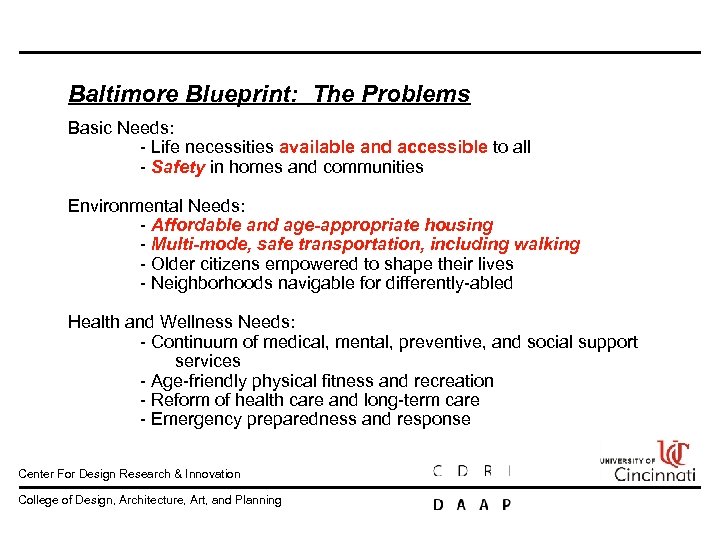 Baltimore Blueprint: The Problems

Basic Needs:
- Life necessities available and accessible to all
- Safety in homes and communities

Environmental Needs:
- Affordable and age-appropriate housing
- Multi-mode, safe transportation, including walking
- Older citizens empowered to shape their lives
- Neighborhoods navigable for differently-abled

Health and Wellness Needs:
- Continuum of medical, mental, preventive, and social support services
- Age-friendly physical fitness and recreation
- Reform of health care and long-term care
- Emergency preparedness and response

Center For Design Research & Innovation
C D R I
UNIVERSITY OF Cincinnati
College of Design, Architecture, Art, and Planning
D A A P